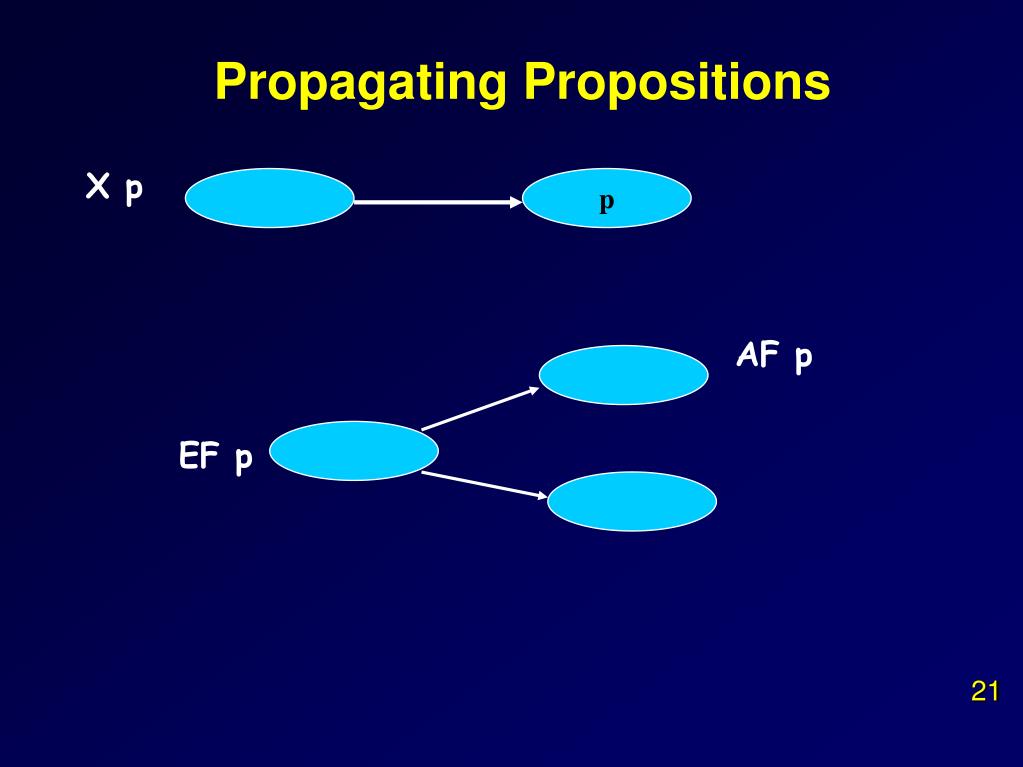 Propagating Propositions

X p

p

AF p

EF p

21